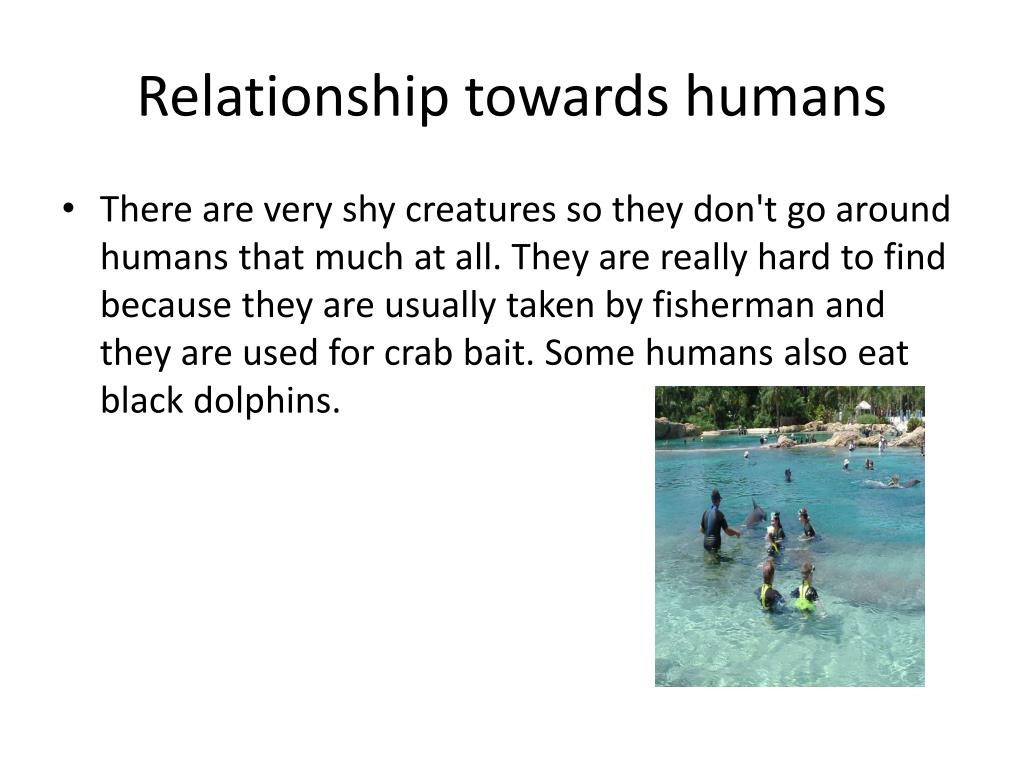 Relationship towards humans

• There are very shy creatures so they don't go around humans that much at all. They are really hard to find because they are usually taken by fisherman and they are used for crab bait. Some humans also eat black dolphins.